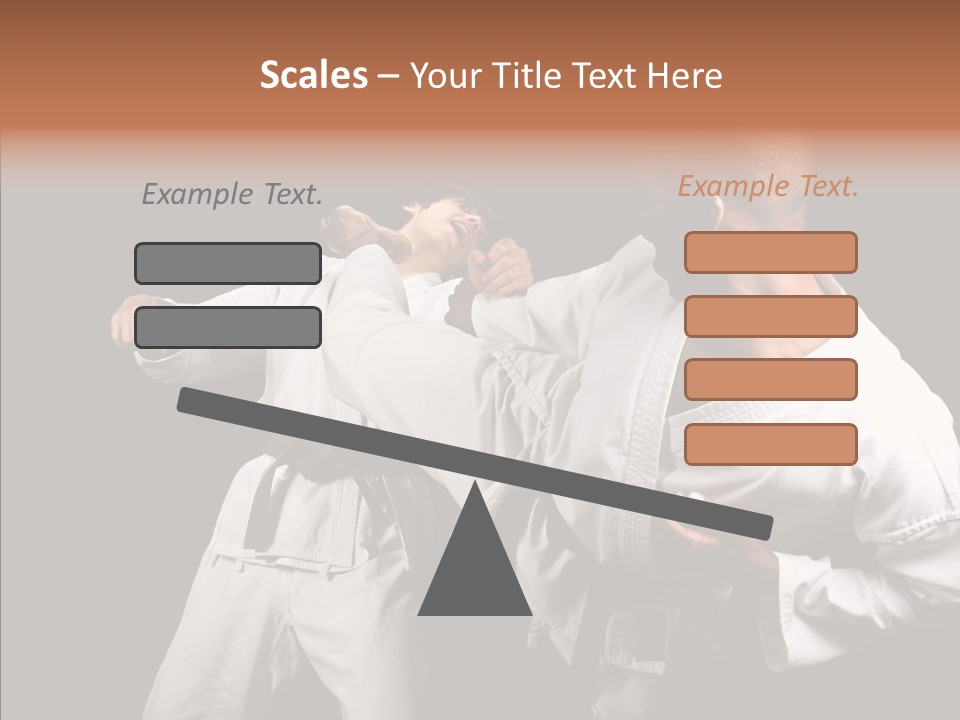 Scales – Your Title Text Here

Example Text.

Example Text.